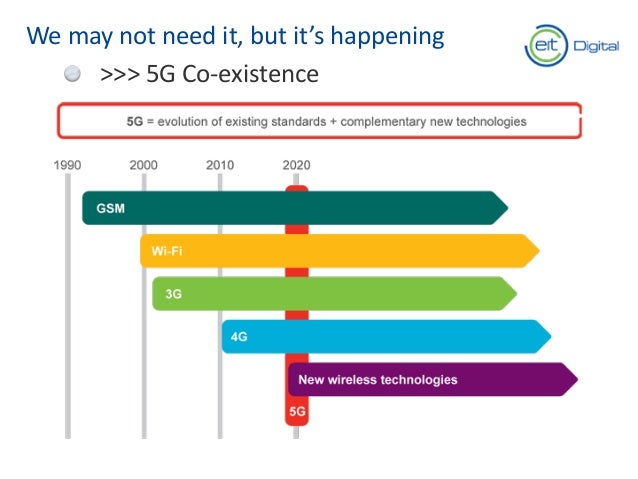 We may not need it, but it's happening

eit Digital

>>> 5G Co-existence

5G = evolution of existing standards + complementary new technologies

1990
2000
2010
2020

GSM

Wi-Fi

3G

4G

New wireless technologies

5G